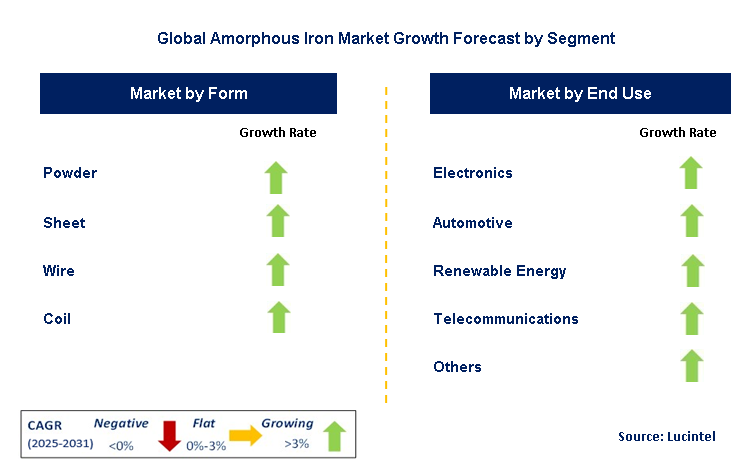 Global Amorphous Iron Market Growth Forecast by Segment

Market by Form

Growth Rate

Powder

Sheet

Wire

Coil

Market by End Use

Growth Rate

Electronics

Automotive

Renewable Energy

Telecommunications

Others

CAGR (2025-2031)

Negative <0%

Flat 0%-3%

Growing >3%

Source: Lucintel